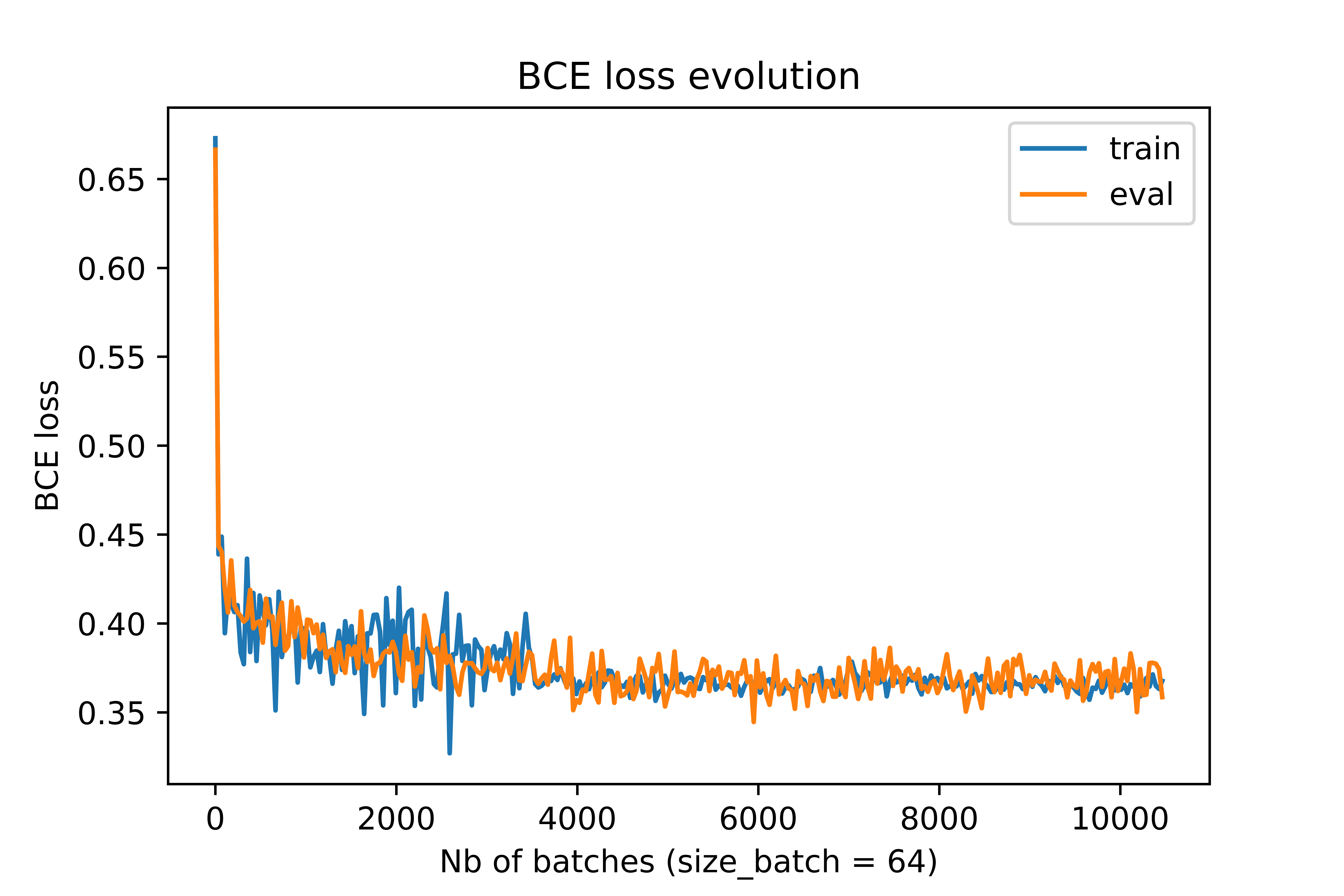 BCE loss evolution

train
eval

BCE loss

0.65
0.60
0.55
0.50
0.45
0.40
0.35

0
2000
4000
6000
8000
10000

Nb of batches (size_batch = 64)